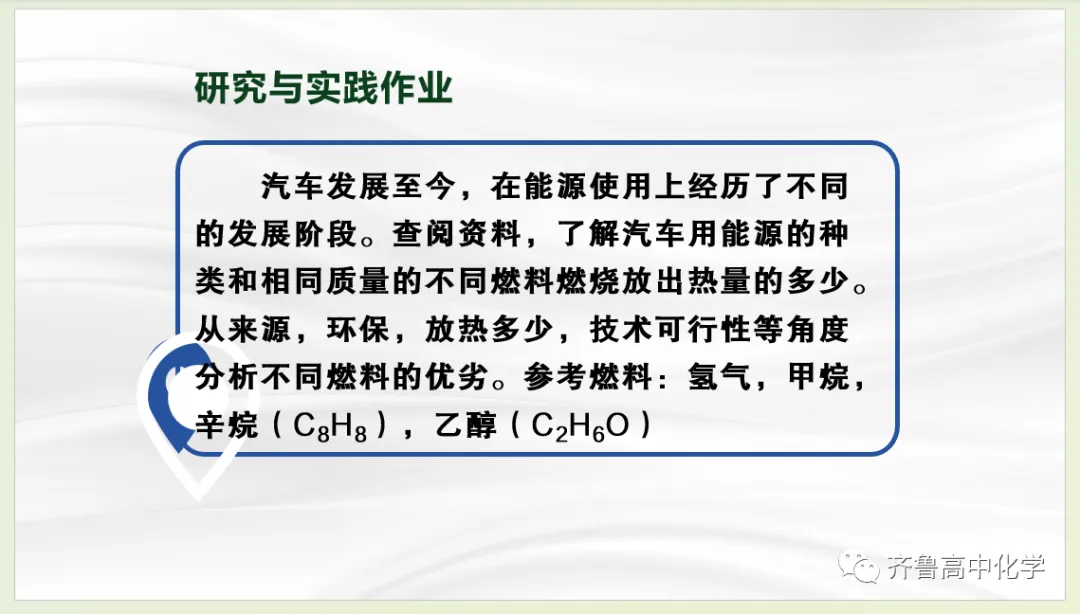 研究与实践作业

汽车发展至今，在能源使用上经历了不同的发展阶段。查阅资料，了解汽车用能源的种类和相同质量的不同燃料燃烧放出热量的多少。从来源，环保，放热多少，技术可行性等角度分析不同燃料的优劣。参考燃料：氢气，甲烷，辛烷（$C_8H_8$），乙醇（$C_2H_6O$）

齐鲁高中化学